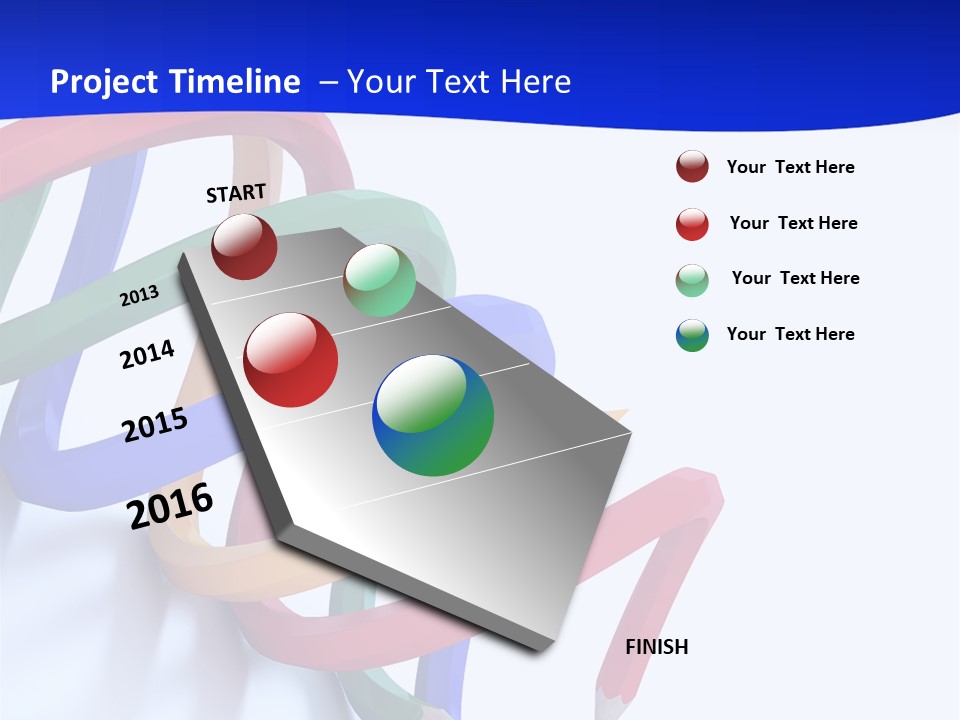 Project Timeline – Your Text Here

START

2013

2014

2015

2016

FINISH

Your Text Here

Your Text Here

Your Text Here

Your Text Here